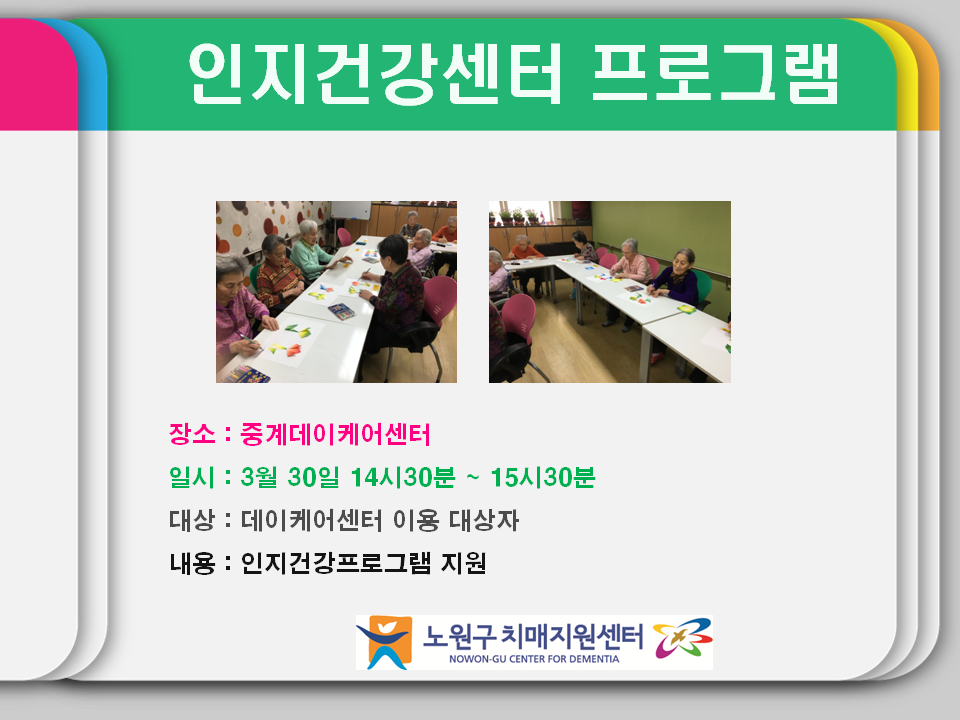 인지건강센터 프로그램

장소 : 중계데이케어센터

일시 : 3월 30일 14시30분 ~ 15시30분

대상 : 데이케어센터 이용 대상자

내용 : 인지건강프로그램 지원

노원구 치매지원센터
NOWON-GU CENTER FOR DEMENTIA